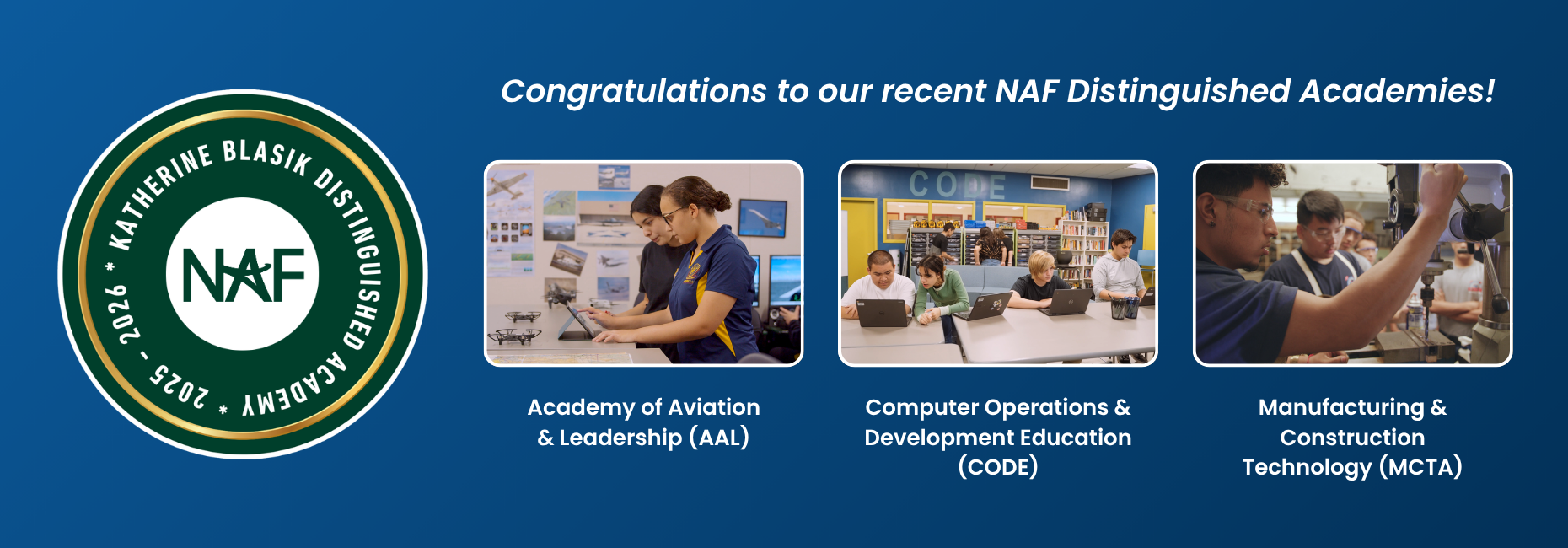 KATHERINE BLASIK DISTINGUISHED ACADEMY * 2025 - 2026 *

NAF

Congratulations to our recent NAF Distinguished Academies!

CODE

Academy of Aviation & Leadership (AAL)

Computer Operations & Development Education (CODE)

Manufacturing & Construction Technology (MCTA)